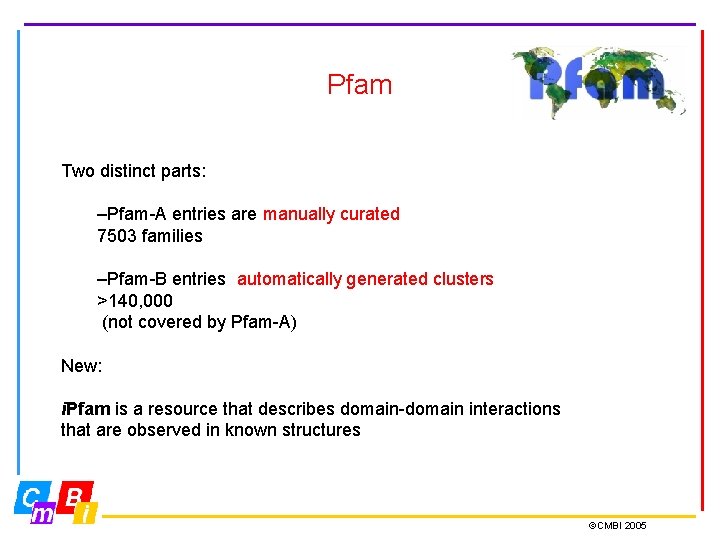 Pfam

Pfam

Two distinct parts:

–Pfam-A entries are manually curated
7503 families

–Pfam-B entries automatically generated clusters
>140,000
(not covered by Pfam-A)

New:

iPfam is a resource that describes domain-domain interactions that are observed in known structures

C m B i

©CMBI 2005